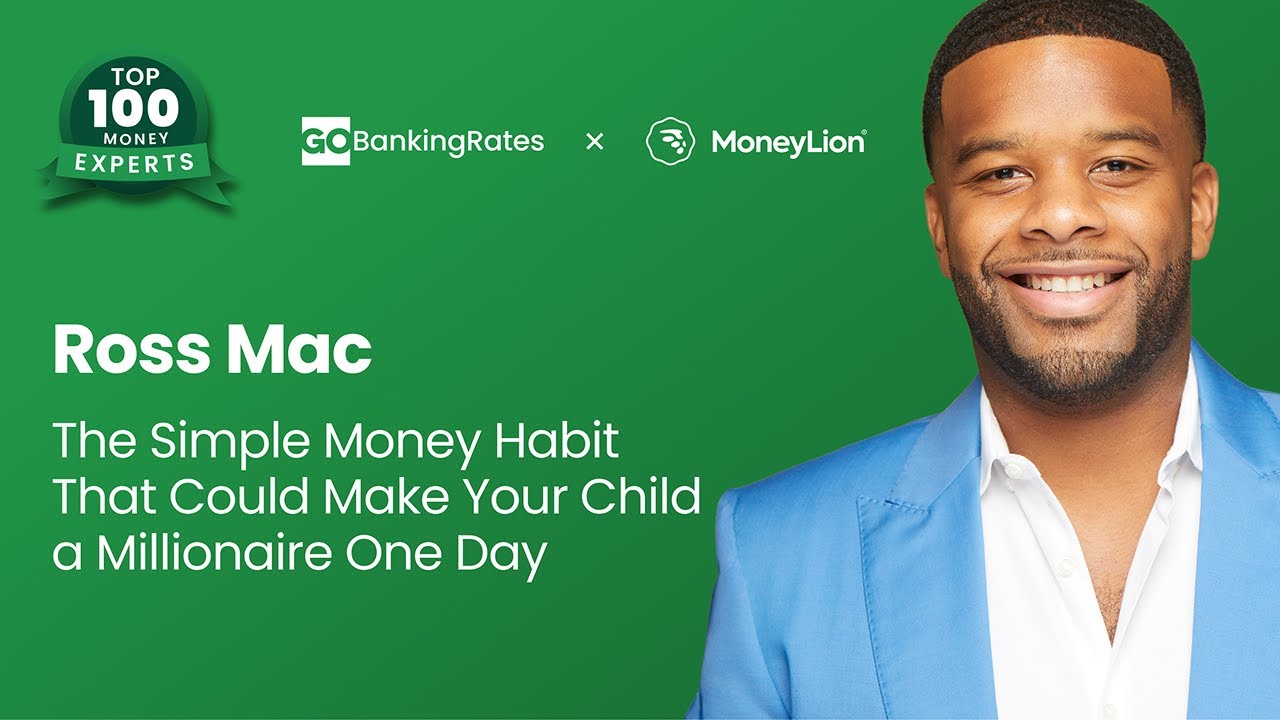 TOP
100
MONEY
EXPERTS

GOBankingRates × MoneyLion®

Ross Mac

The Simple Money Habit That Could Make Your Child a Millionaire One Day